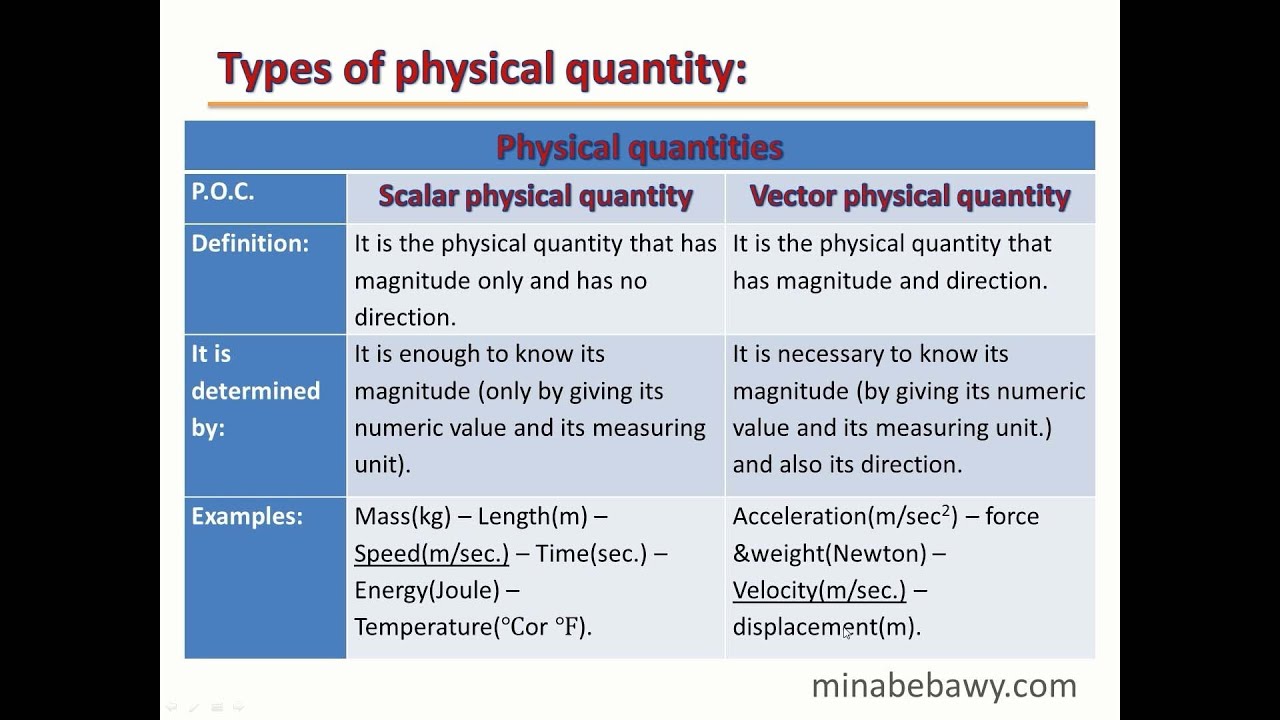 Types of physical quantity:

| Physical quantities | | |
|---|---|---|
| P.O.C. | Scalar physical quantity | Vector physical quantity |
| Definition: | It is the physical quantity that has magnitude only and has no direction. | It is the physical quantity that has magnitude and direction. |
| It is determined by: | It is enough to know its magnitude (only by giving its numeric value and its measuring unit). | It is necessary to know its magnitude (by giving its numeric value and its measuring unit.) and also its direction. |
| Examples: | Mass(kg) – Length(m) – Speed(m/sec.) – Time(sec.) – Energy(Joule) – Temperature(°Cor °F). | Acceleration(m/sec$^2$) – force &weight(Newton) – Velocity(m/sec.) – displacement(m). |

minabebawy.com